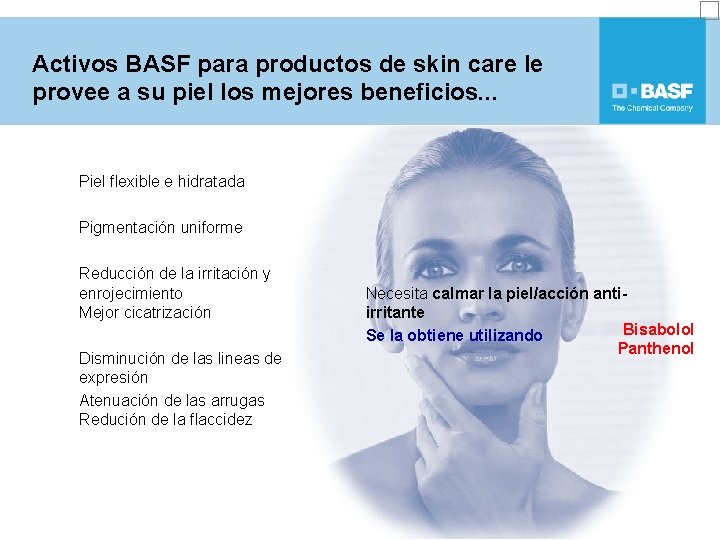 Activos BASF para productos de skin care le provee a su piel los mejores beneficios...

BASF
The Chemical Company

Piel flexible e hidratada

Pigmentación uniforme

Reducción de la irritación y enrojecimiento
Mejor cicatrización

Disminución de las lineas de expresión
Atenuación de las arrugas
Redución de la flaccidez

Necesita calmar la piel/acción anti-irritante
Se la obtiene utilizando

Bisabolol
Panthenol